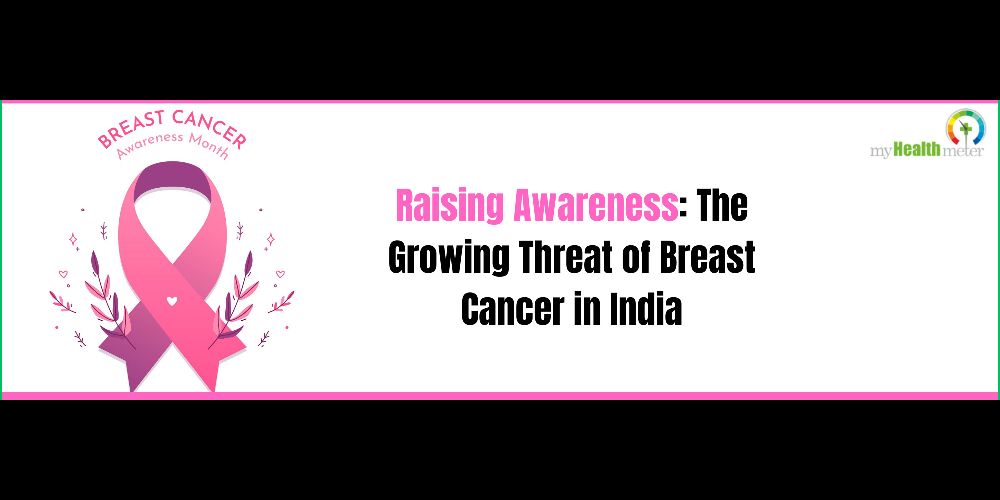 BREAST CANCER
Awareness Month

myHealthmeter

Raising Awareness: The Growing Threat of Breast Cancer in India